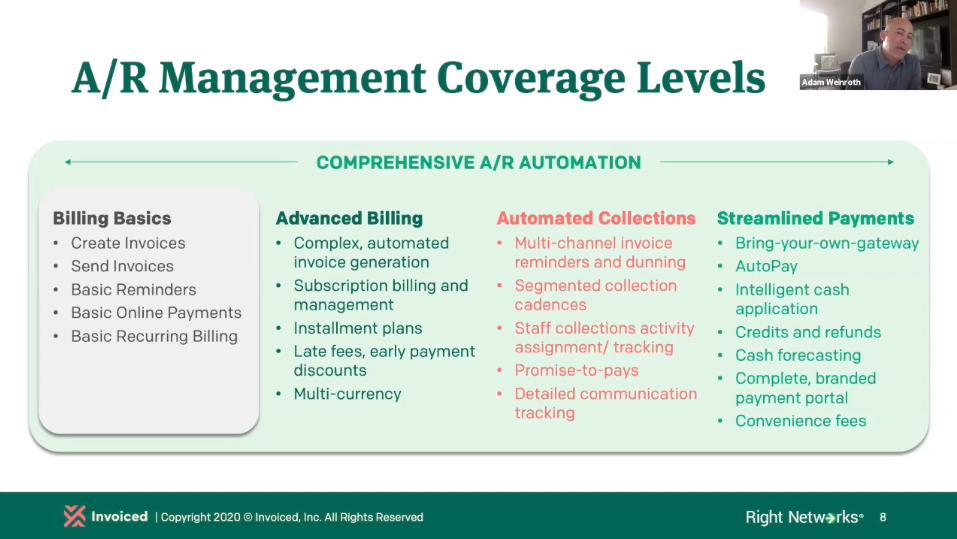 A/R Management Coverage Levels

Adam Weinroth

COMPREHENSIVE A/R AUTOMATION

Billing Basics
• Create Invoices
• Send Invoices
• Basic Reminders
• Basic Online Payments
• Basic Recurring Billing

Advanced Billing
• Complex, automated invoice generation
• Subscription billing and management
• Installment plans
• Late fees, early payment discounts
• Multi-currency

Automated Collections
• Multi-channel invoice reminders and dunning
• Segmented collection cadences
• Staff collections activity assignment/ tracking
• Promise-to-pays
• Detailed communication tracking

Streamlined Payments
• Bring-your-own-gateway
• AutoPay
• Intelligent cash application
• Credits and refunds
• Cash forecasting
• Complete, branded payment portal
• Convenience fees

Invoiced | Copyright 2020 © Invoiced, Inc. All Rights Reserved

Right Networks® 8